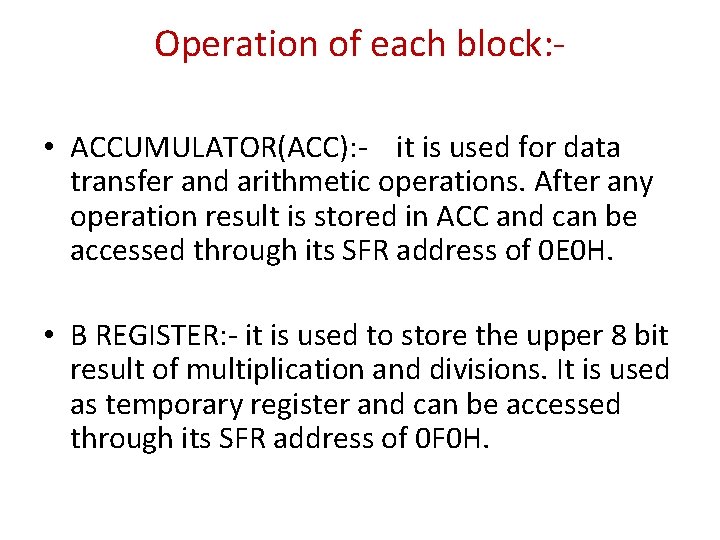 Operation of each block:-

• ACCUMULATOR(ACC):- it is used for data transfer and arithmetic operations. After any operation result is stored in ACC and can be accessed through its SFR address of 0E0H.

• B REGISTER:- it is used to store the upper 8 bit result of multiplication and divisions. It is used as temporary register and can be accessed through its SFR address of 0F0H.